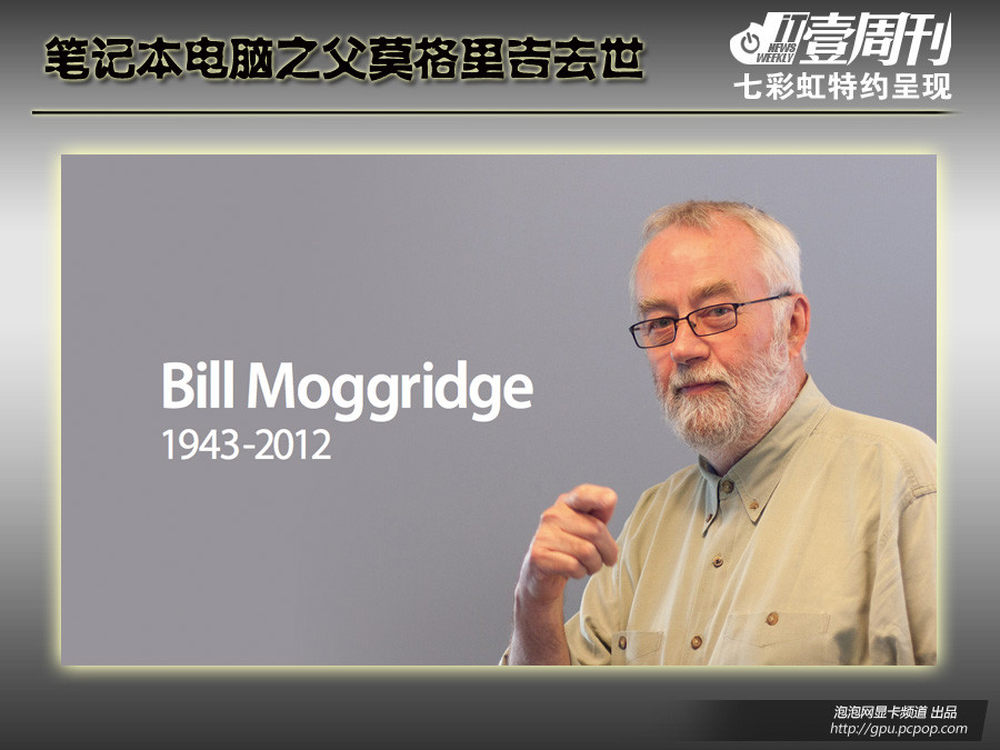 笔记本电脑之父莫格里吉去世

IT NEWS WEEKLY 壹周刊
七彩虹特约呈现

Bill Moggridge
1943-2012

泡泡网显卡频道 出品
http://gpu.pcpop.com